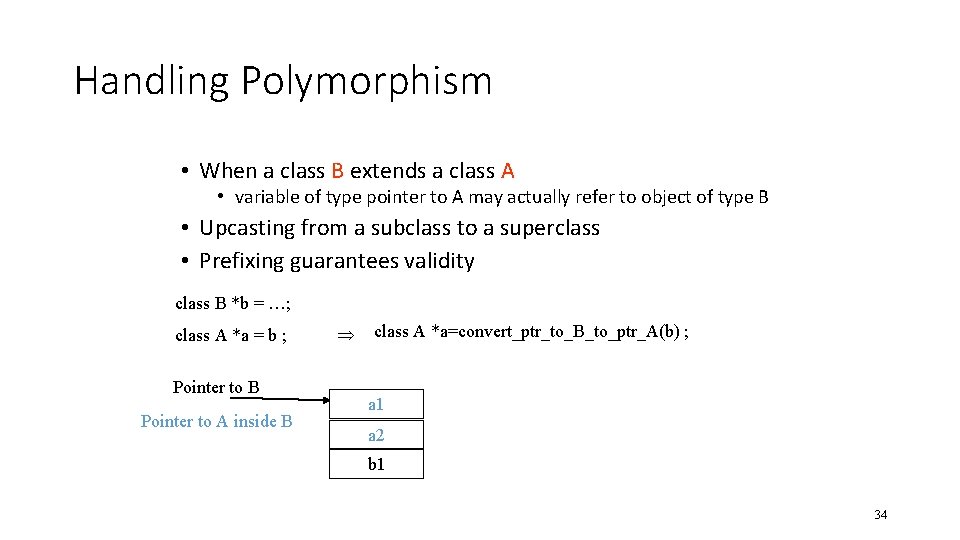 Handling Polymorphism

• When a class B extends a class A
  • variable of type pointer to A may actually refer to object of type B
• Upcasting from a subclass to a superclass
• Prefixing guarantees validity

class B *b = …;

class A *a = b ; $\Rightarrow$ class A *a=convert_ptr_to_B_to_ptr_A(b) ;

Pointer to B

Pointer to A inside B

a1

a2

b1

34